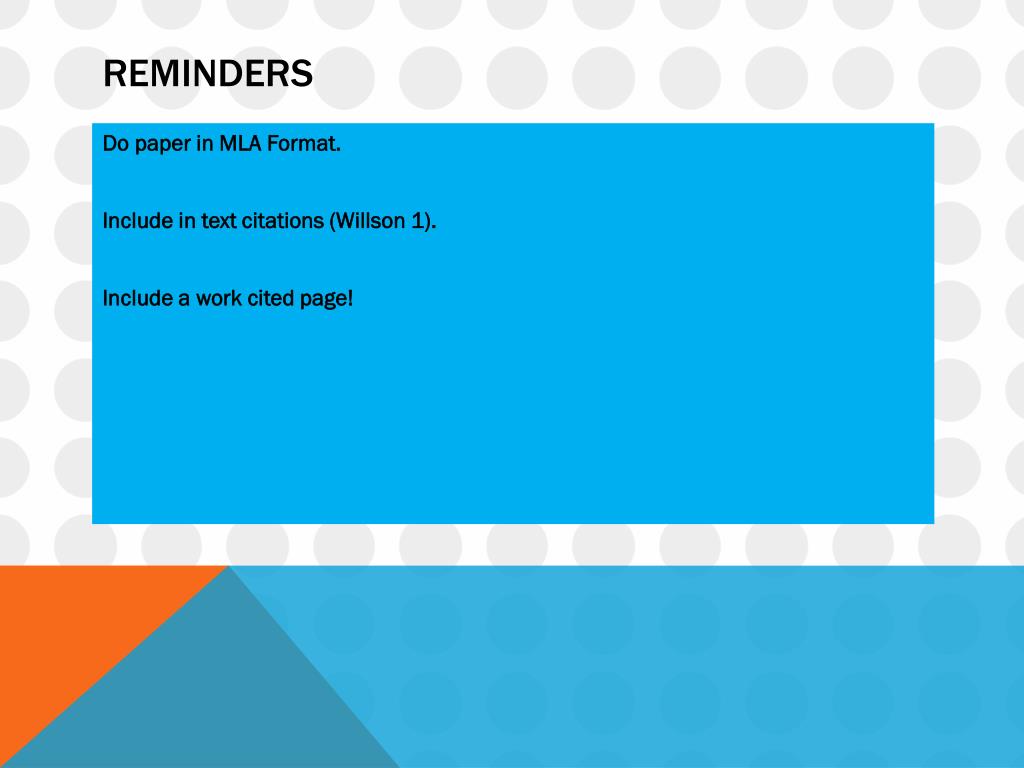 REMINDERS

Do paper in MLA Format.

Include in text citations (Willson 1).

Include a work cited page!